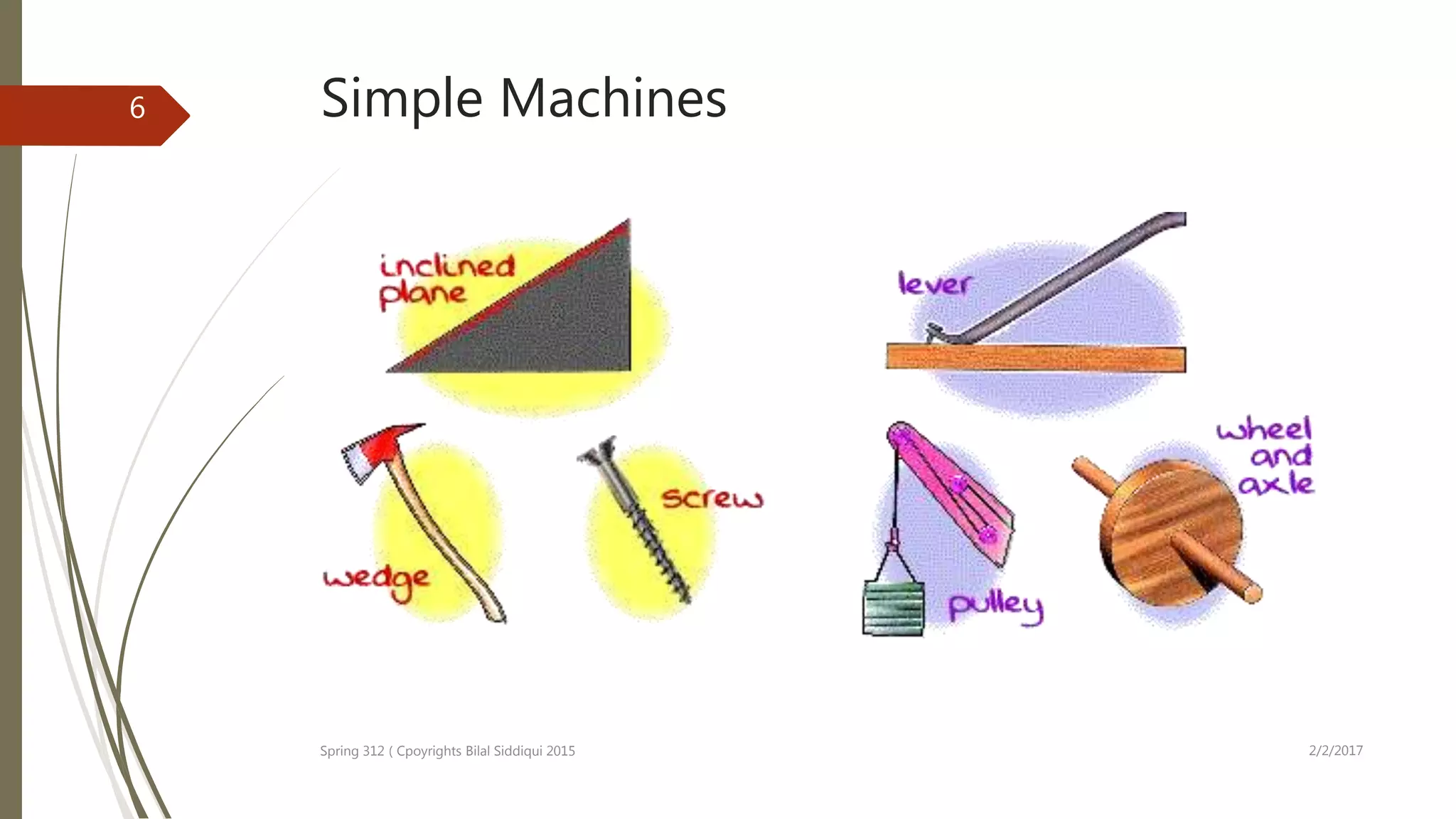 6

Simple Machines

inclined plane

lever

wedge

screw

pulley

wheel and axle

Spring 312 ( Cpoyrights Bilal Siddiqui 2015

2/2/2017